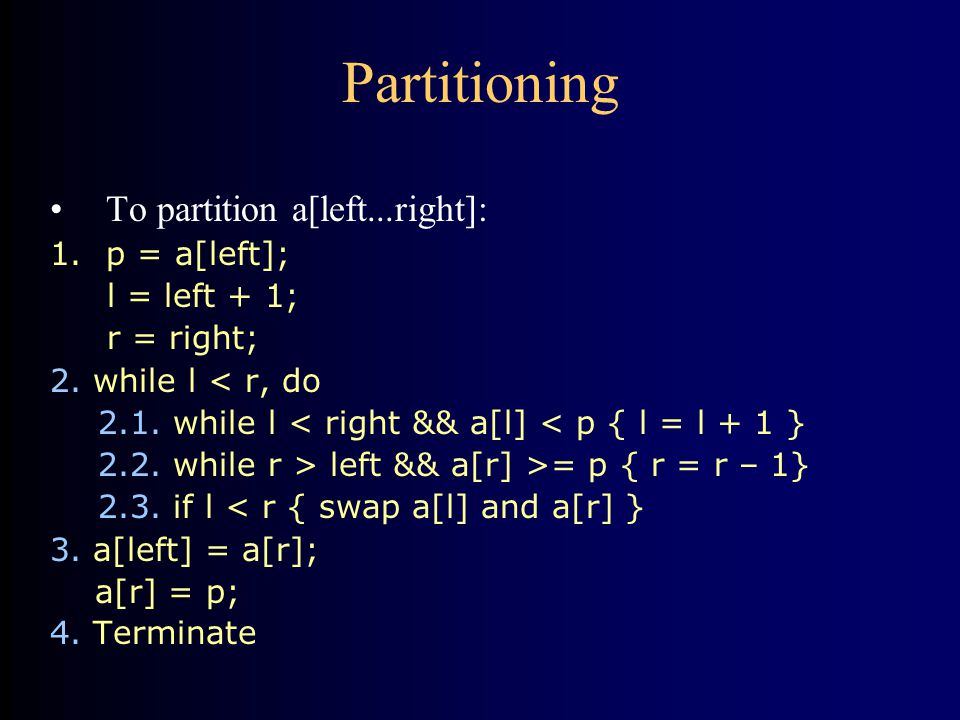 Partitioning

• To partition a[left...right]:

1. p = a[left];
l = left + 1;
r = right;

2. while l < r, do
2.1. while l < right && a[l] < p { l = l + 1 }
2.2. while r > left && a[r] >= p { r = r – 1}
2.3. if l < r { swap a[l] and a[r] }

3. a[left] = a[r];
a[r] = p;

4. Terminate